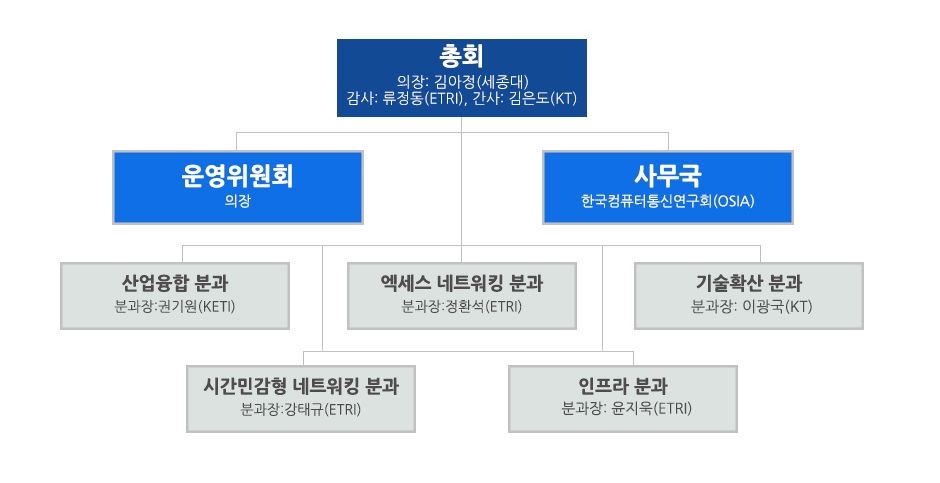 총회
의장: 김아정(세종대)
감사: 류정동(ETRI), 간사: 김은도(KT)

운영위원회
의장

사무국
한국컴퓨터통신연구회(OSIA)

산업융합 분과
분과장:권기원(KETI)

엑세스 네트워킹 분과
분과장:정환석(ETRI)

기술확산 분과
분과장: 이광국(KT)

시간민감형 네트워킹 분과
분과장:강태규(ETRI)

인프라 분과
분과장: 윤지욱(ETRI)